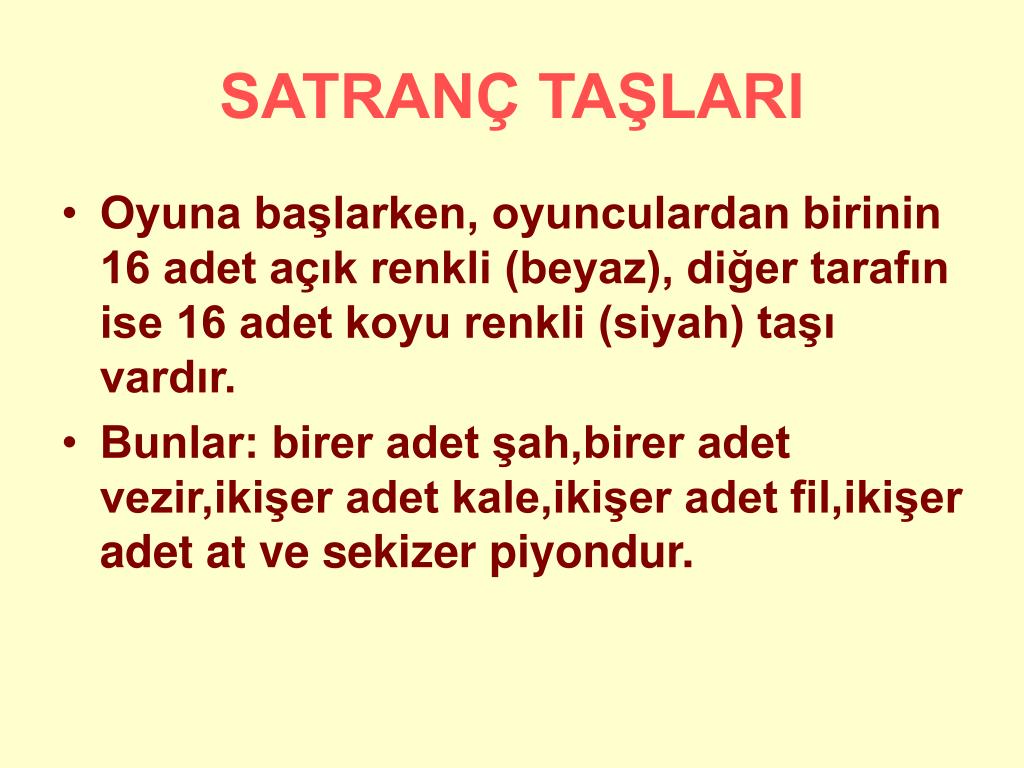 SATRANÇ TAŞLARI

• Oyuna başlarken, oyunculardan birinin 16 adet açık renkli (beyaz), diğer tarafın ise 16 adet koyu renkli (siyah) taşı vardır.

• Bunlar: birer adet şah,birer adet vezir,ikişer adet kale,ikişer adet fil,ikişer adet at ve sekizer piyondur.